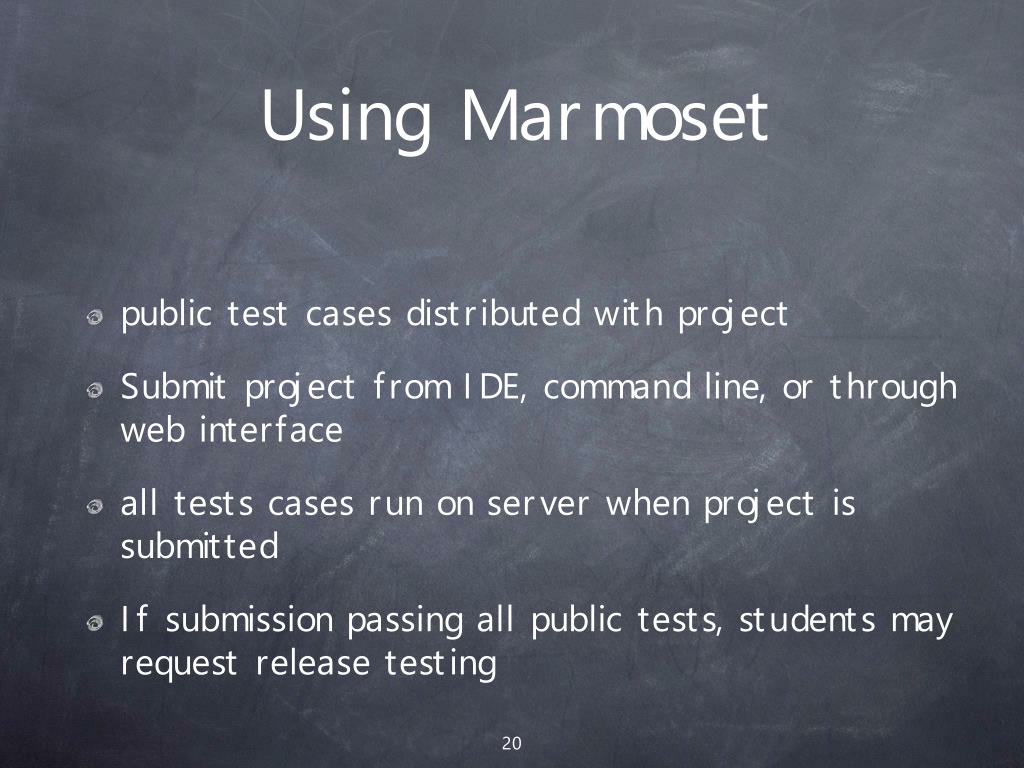 Using Marmoset

public test cases distributed with project

Submit project from IDE, command line, or through web interface

all tests cases run on server when project is submitted

If submission passing all public tests, students may request release testing

20